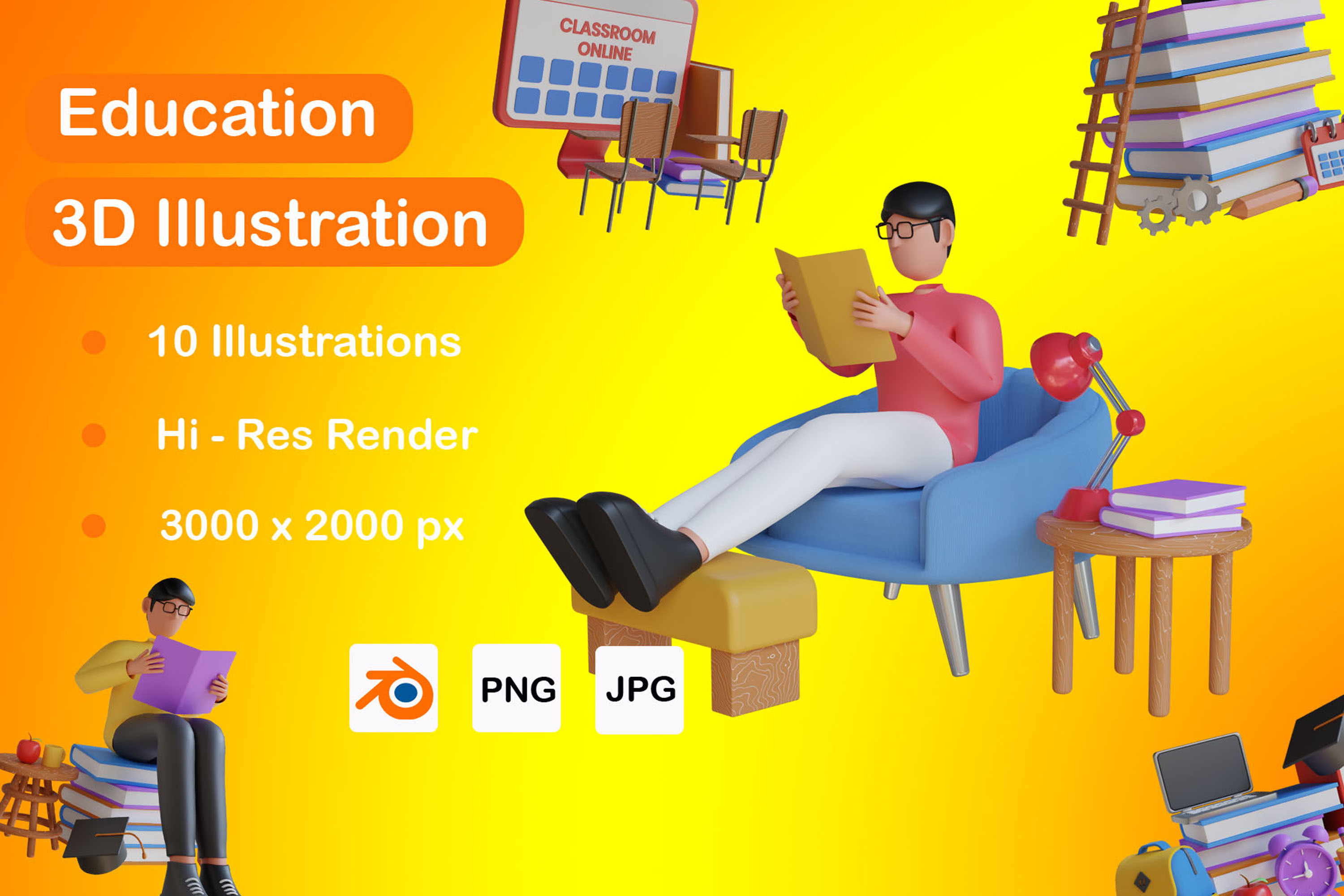 CLASSROOM ONLINE

Education

3D Illustration

10 Illustrations

Hi - Res Render

3000 x 2000 px

PNG

JPG